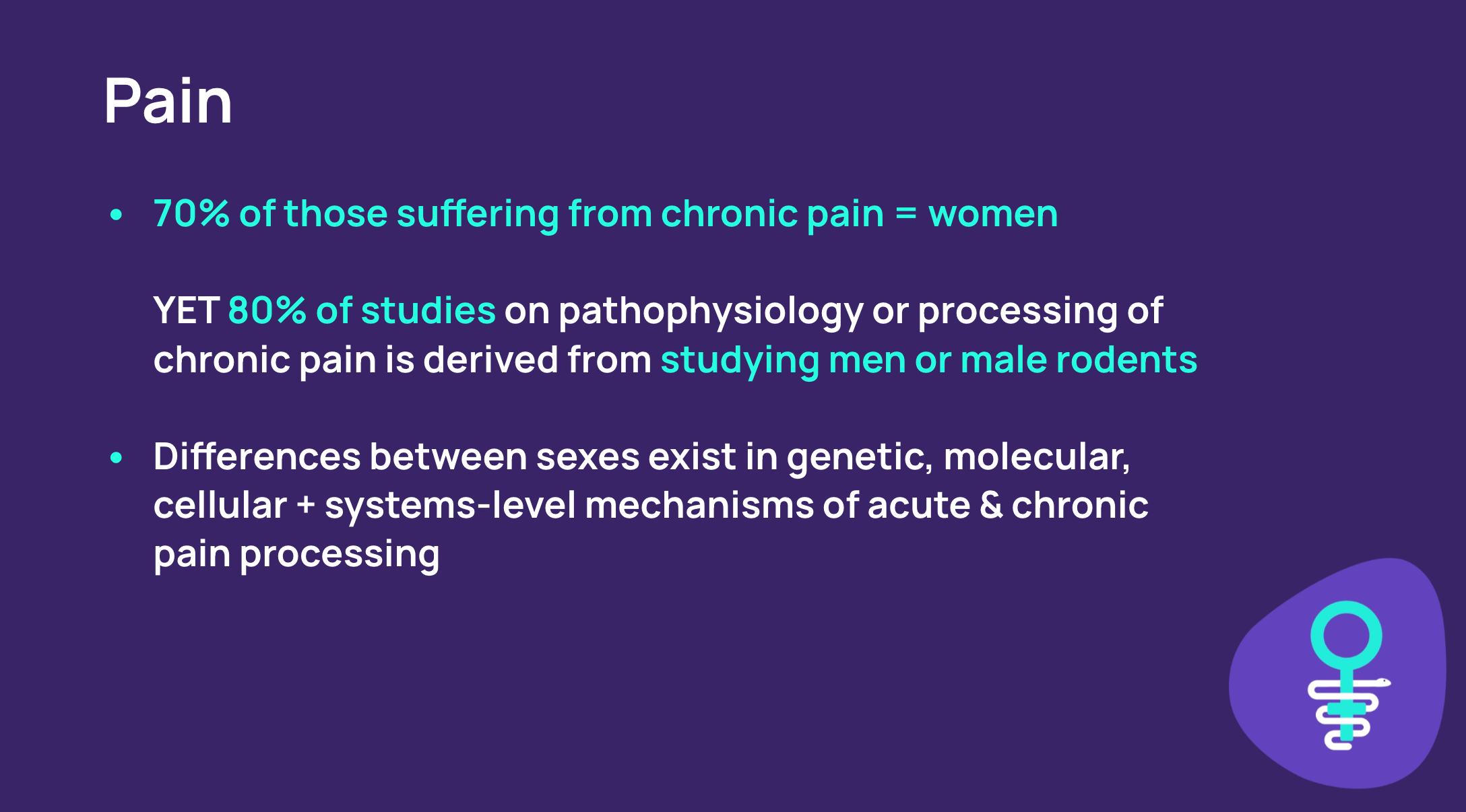 Pain

• 70% of those suffering from chronic pain = women

YET 80% of studies on pathophysiology or processing of chronic pain is derived from studying men or male rodents

• Differences between sexes exist in genetic, molecular, cellular + systems-level mechanisms of acute & chronic pain processing